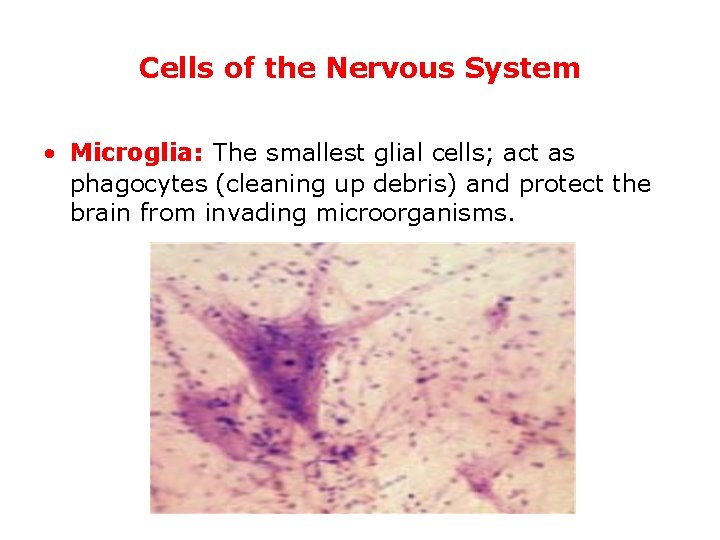 Cells of the Nervous System

• Microglia: The smallest glial cells; act as phagocytes (cleaning up debris) and protect the brain from invading microorganisms.